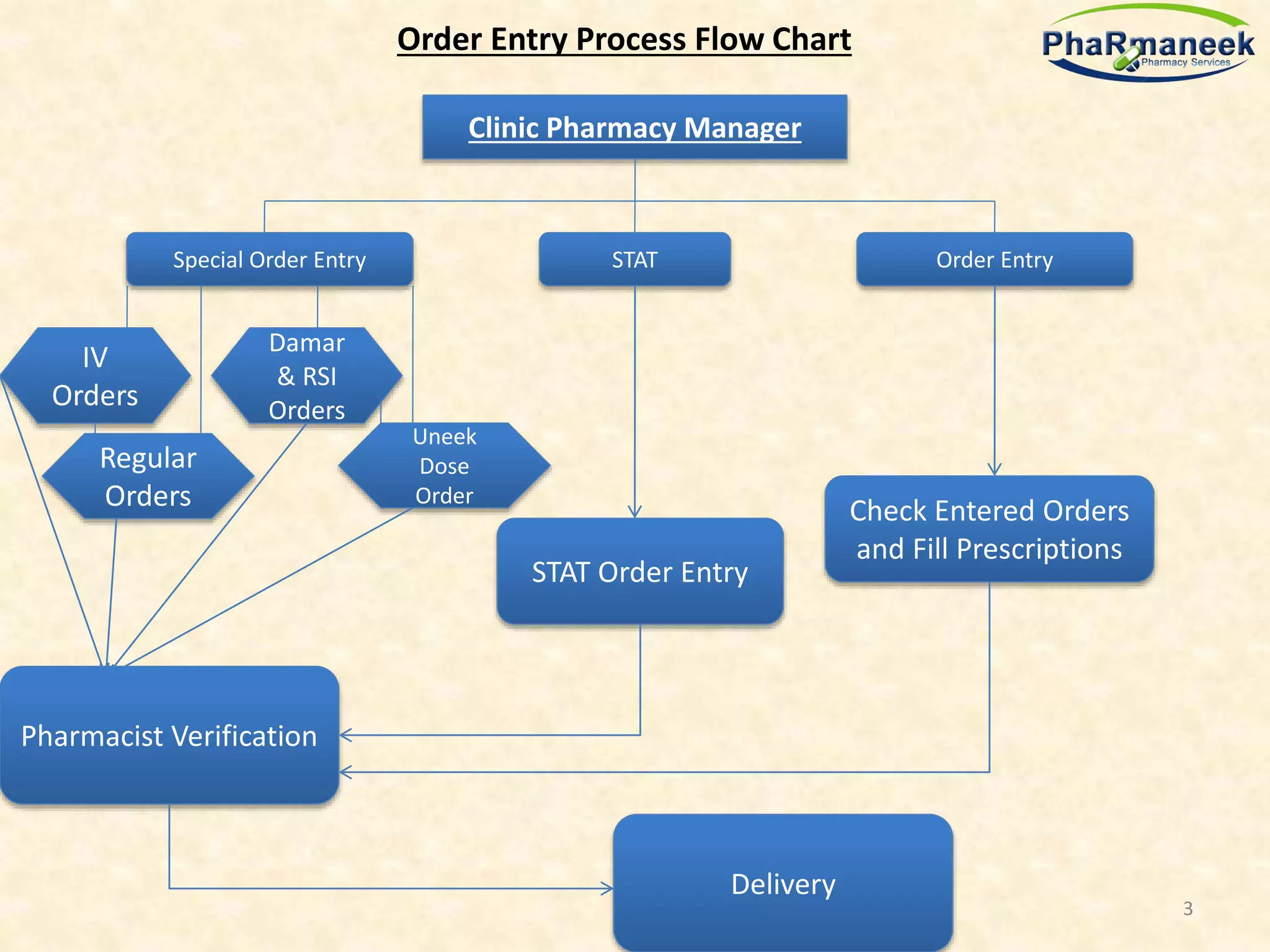 Order Entry Process Flow Chart

PhaRmaneek Pharmacy Services

Clinic Pharmacy Manager

Special Order Entry

STAT

Order Entry

IV Orders

Damar & RSI Orders

Regular Orders

Uneek Dose Order

STAT Order Entry

Check Entered Orders and Fill Prescriptions

Pharmacist Verification

Delivery

3